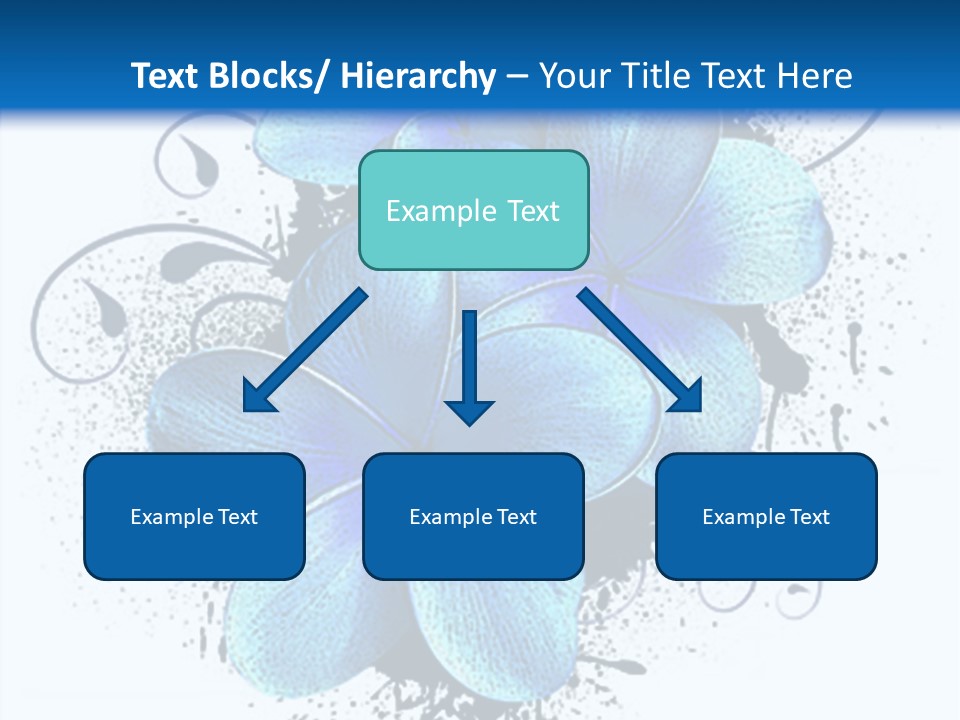 Text Blocks/ Hierarchy – Your Title Text Here

Example Text

Example Text

Example Text

Example Text